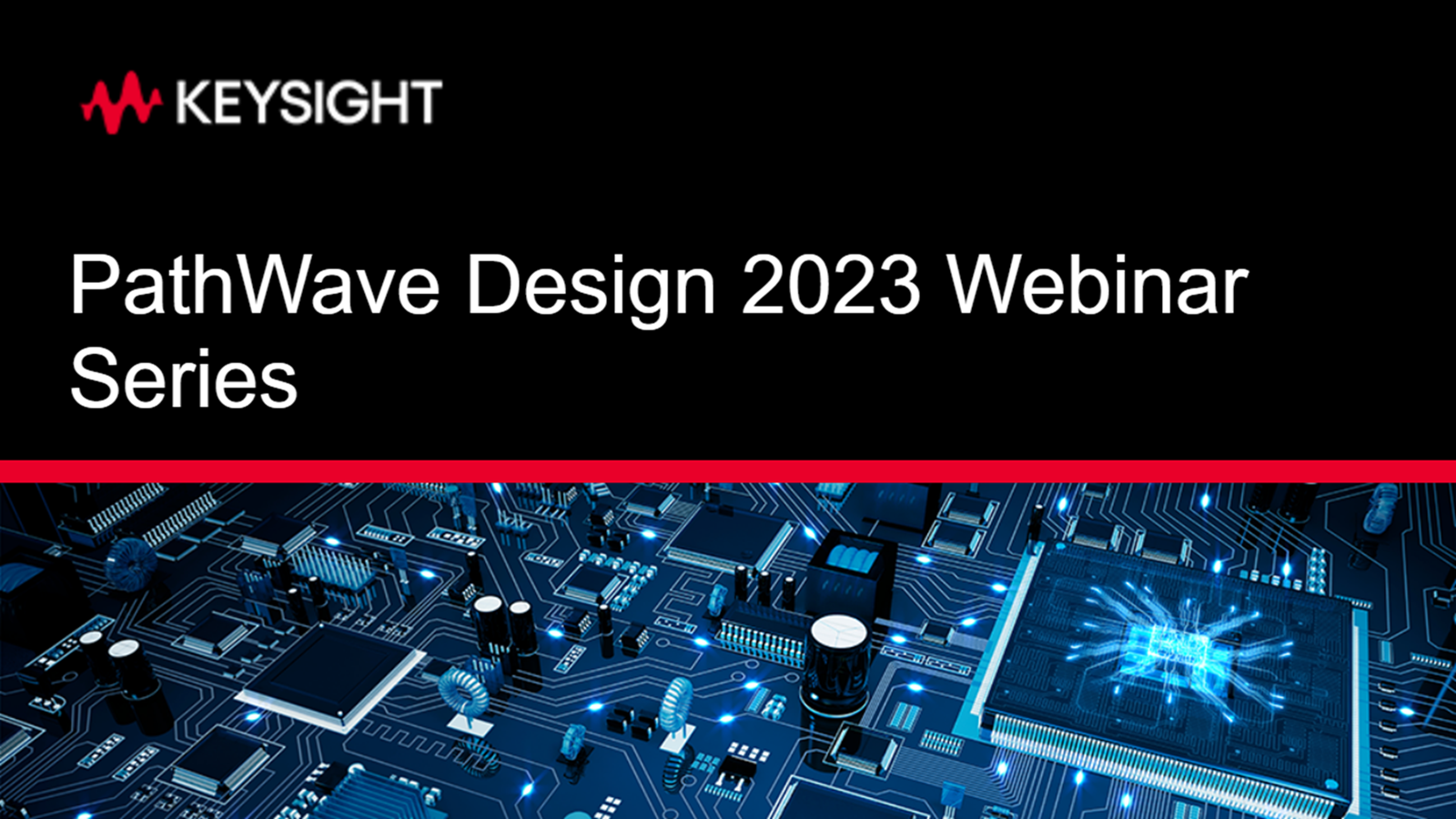 KEYSIGHT

PathWave Design 2023 Webinar Series